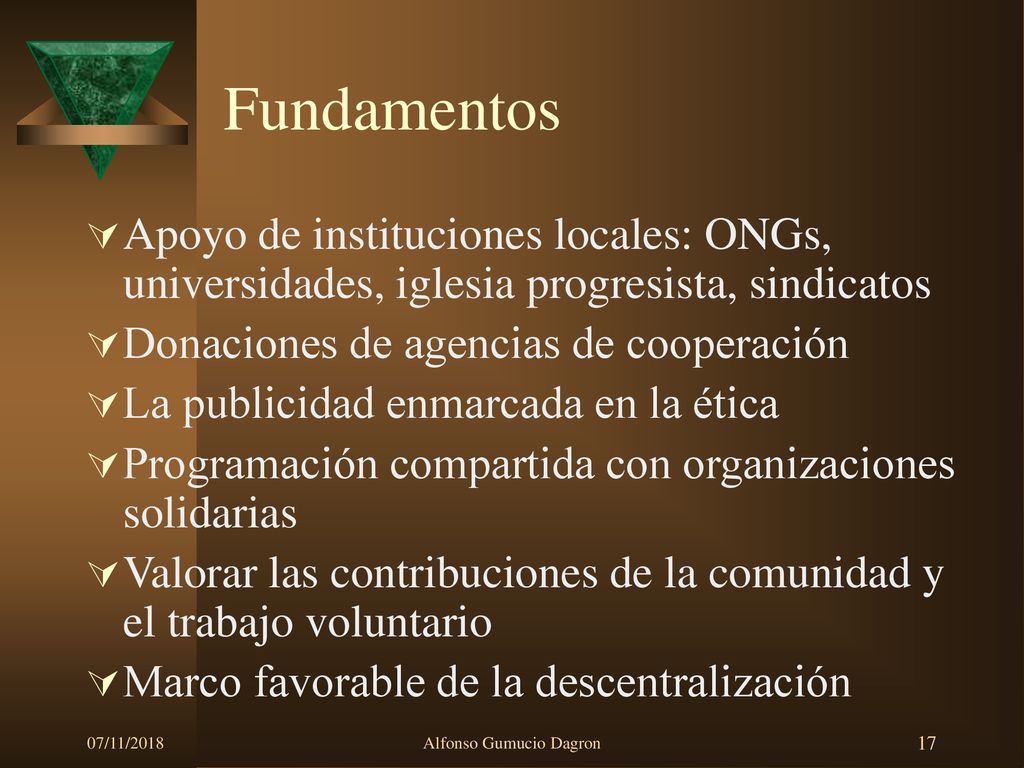 Fundamentos

Apoyo de instituciones locales: ONGs, universidades, iglesia progresista, sindicatos

Donaciones de agencias de cooperación

La publicidad enmarcada en la ética

Programación compartida con organizaciones solidarias

Valorar las contribuciones de la comunidad y el trabajo voluntario

Marco favorable de la descentralización

07/11/2018

Alfonso Gumucio Dagron

17